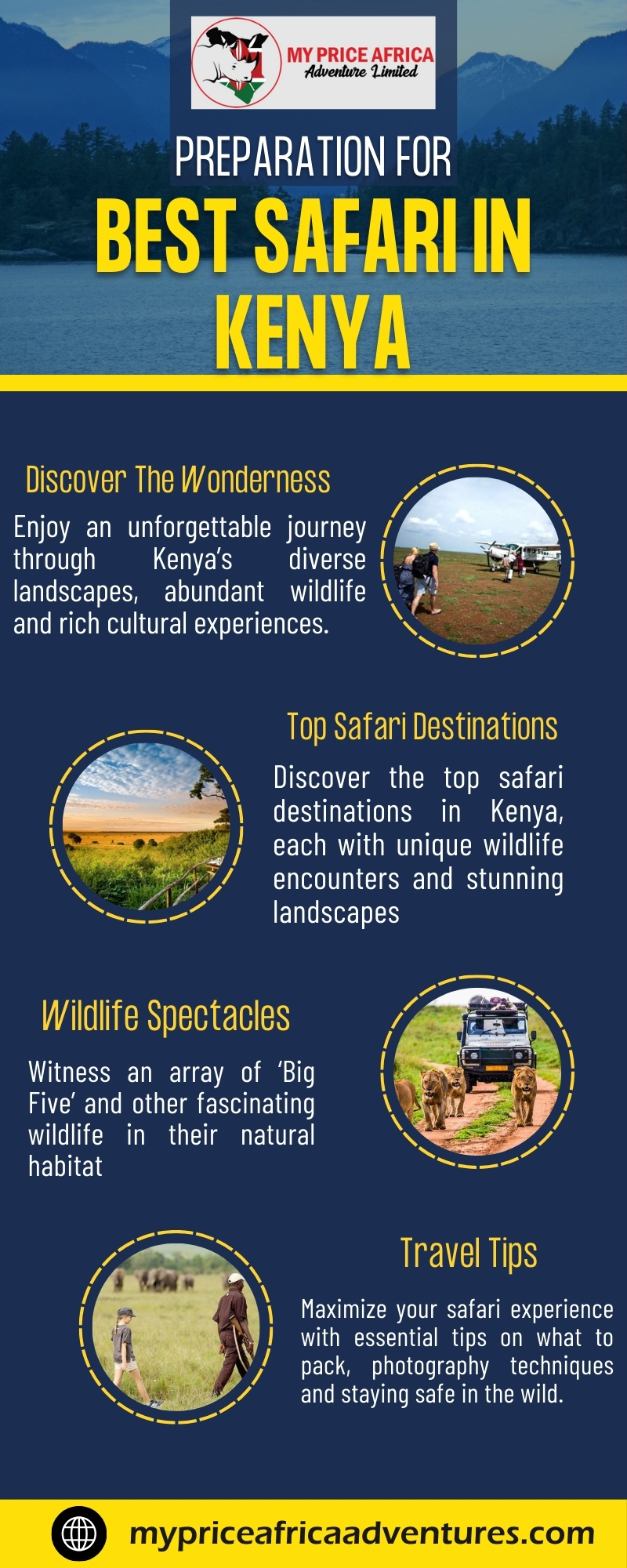 MY PRICE AFRICA
Adventure Limited

PREPARATION FOR
BEST SAFARI IN KENYA

Discover The Wonderness

Enjoy an unforgettable journey through Kenya's diverse landscapes, abundant wildlife and rich cultural experiences.

Top Safari Destinations

Discover the top safari destinations in Kenya, each with unique wildlife encounters and stunning landscapes

Wildlife Spectacles

Witness an array of 'Big Five' and other fascinating wildlife in their natural habitat

Travel Tips

Maximize your safari experience with essential tips on what to pack, photography techniques and staying safe in the wild.

mypriceafricaadventures.com